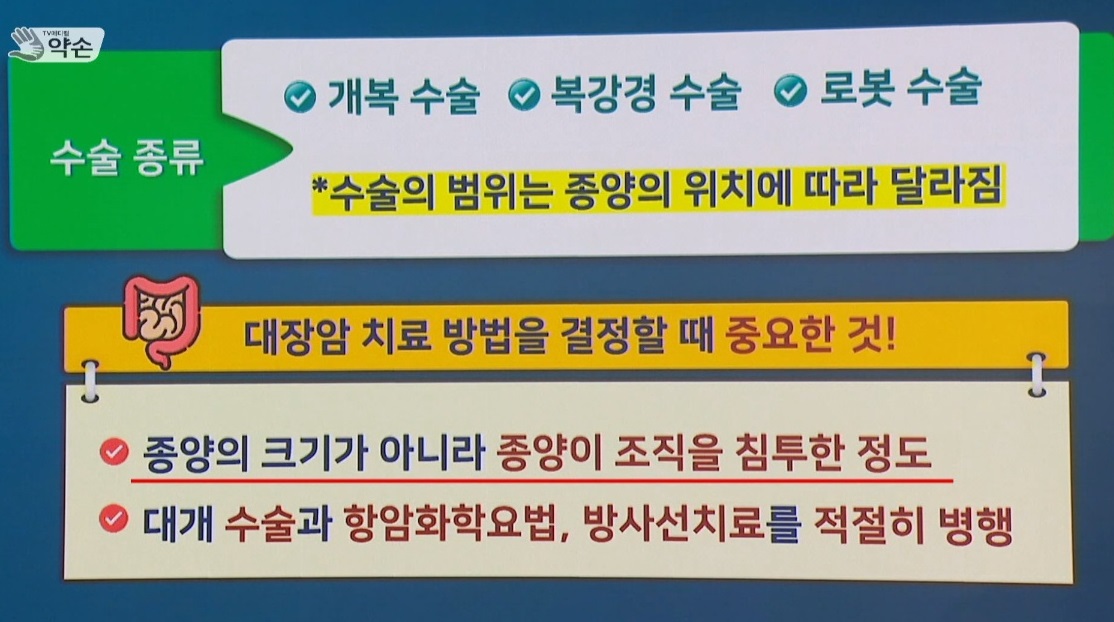 TV메디컬 약손

수술 종류

개복 수술 복강경 수술 로봇 수술

*수술의 범위는 종양의 위치에 따라 달라짐

대장암 치료 방법을 결정할 때 중요한 것!

종양의 크기가 아니라 종양이 조직을 침투한 정도

대개 수술과 항암화학요법, 방사선치료를 적절히 병행